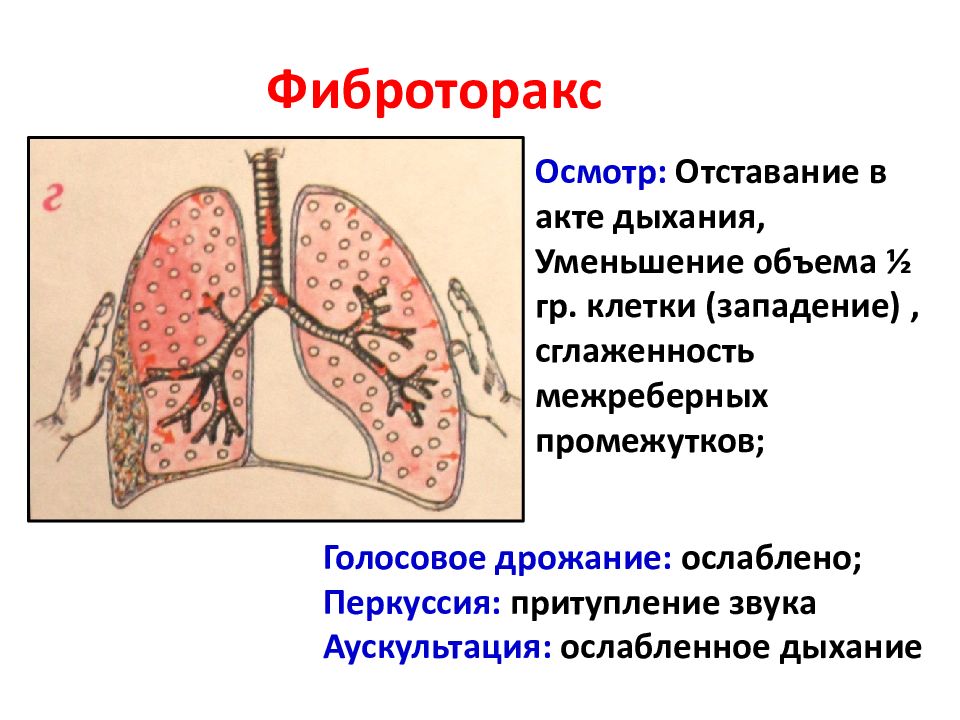 Фиброторакс

г

Осмотр: Отставание в акте дыхания, Уменьшение объема ½ гр. клетки (западение) , сглаженность межреберных промежутков;

Голосовое дрожание: ослаблено;
Перкуссия: притупление звука
Аускультация: ослабленное дыхание